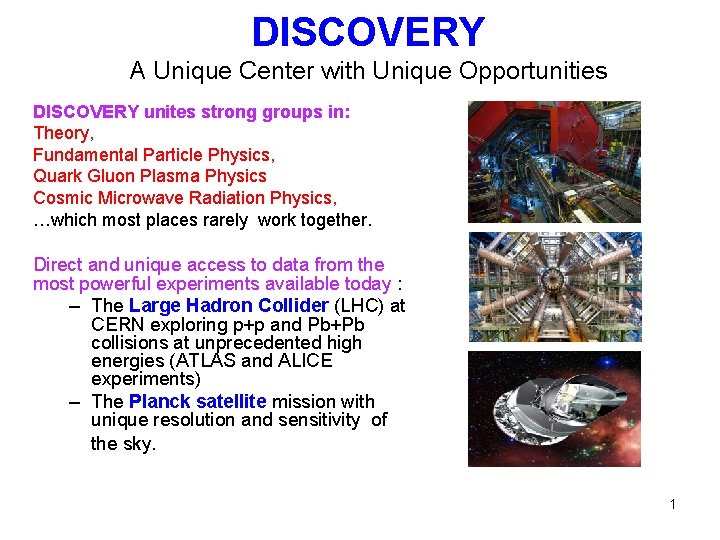 DISCOVERY
A Unique Center with Unique Opportunities

DISCOVERY unites strong groups in:
Theory,
Fundamental Particle Physics,
Quark Gluon Plasma Physics
Cosmic Microwave Radiation Physics,
…which most places rarely work together.

Direct and unique access to data from the most powerful experiments available today :
– The Large Hadron Collider (LHC) at CERN exploring p+p and Pb+Pb collisions at unprecedented high energies (ATLAS and ALICE experiments)
– The Planck satellite mission with unique resolution and sensitivity of the sky.

1